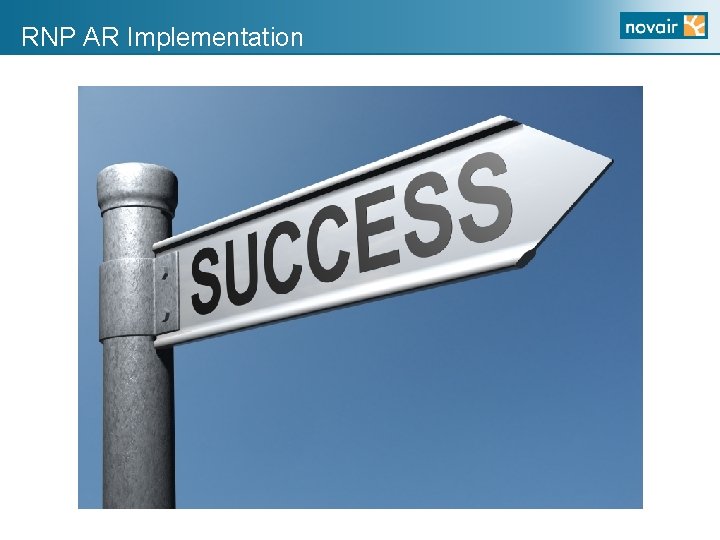 RNP AR Implementation

novair

SUCCESS